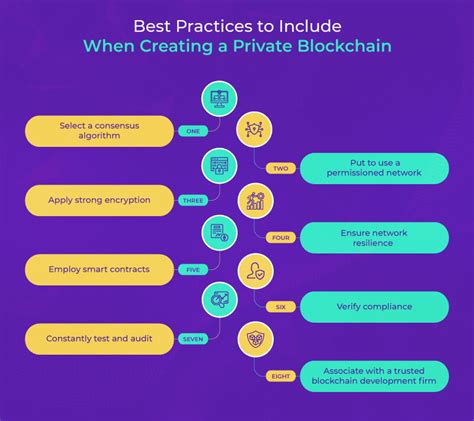 Best Practices to Include
When Creating a Private Blockchain

Select a consensus algorithm

ONE

TWO

Put to use a permissioned network

Apply strong encryption

THREE

FOUR

Ensure network resilience

Employ smart contracts

FIVE

SIX

Verify compliance

Constantly test and audit

SEVEN

EIGHT

Associate with a trusted blockchain development firm